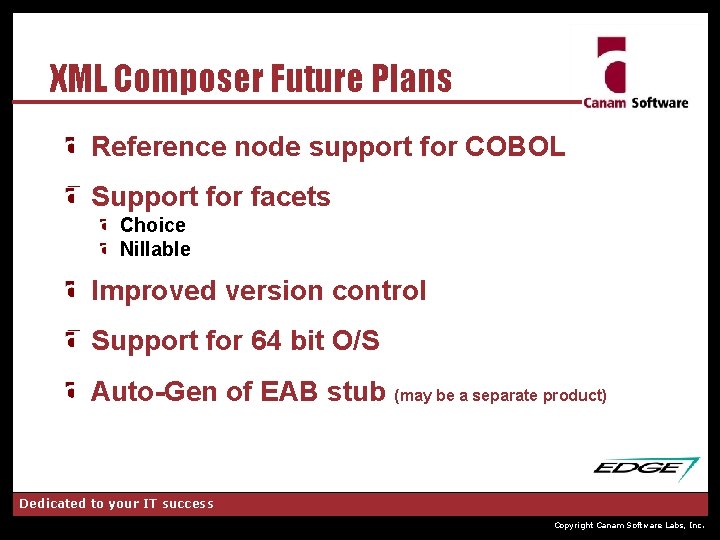 XML Composer Future Plans

Canam Software

Reference node support for COBOL

Support for facets
Choice
Nillable

Improved version control

Support for 64 bit O/S

Auto-Gen of EAB stub (may be a separate product)

EDGE

Dedicated to your IT success

Copyright Canam Software Labs, Inc.